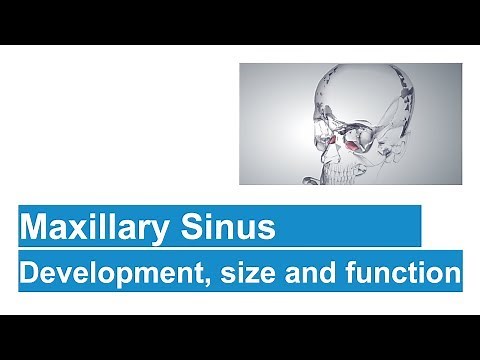 Maxillary Sinus

Development, size and function